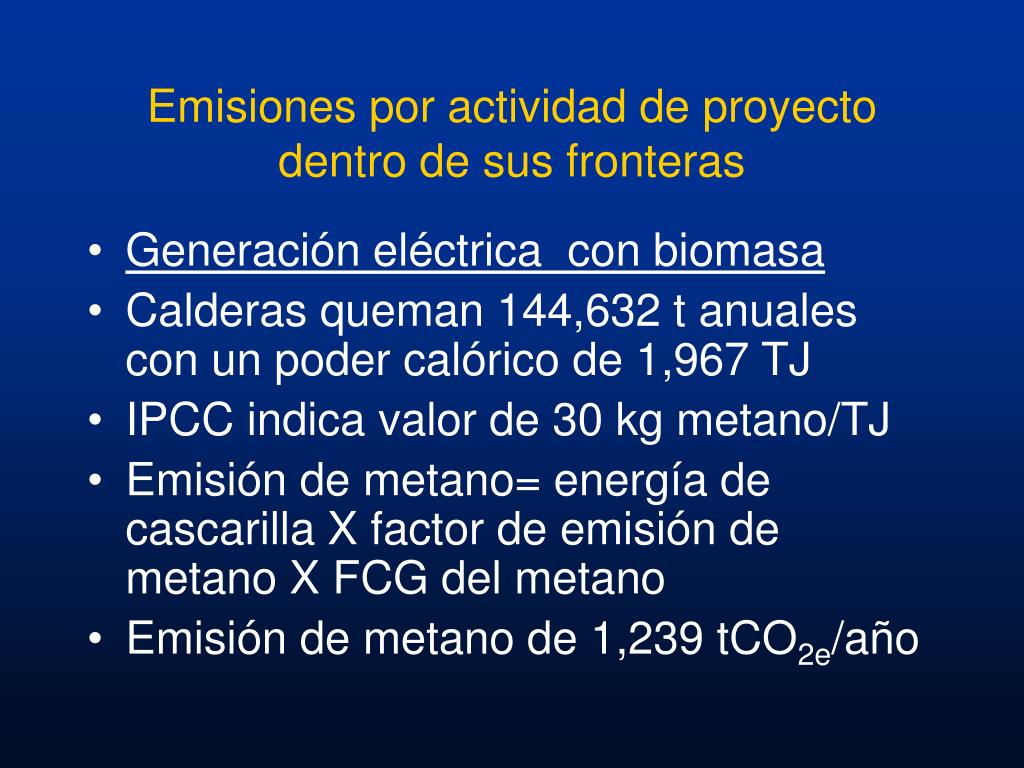 Emisiones por actividad de proyecto dentro de sus fronteras

• Generación eléctrica  con biomasa
• Calderas queman 144,632 t anuales con un poder calórico de 1,967 TJ
• IPCC indica valor de 30 kg metano/TJ
• Emisión de metano= energía de cascarilla X factor de emisión de metano X FCG del metano
• Emisión de metano de 1,239 $tCO_{2e}$/año